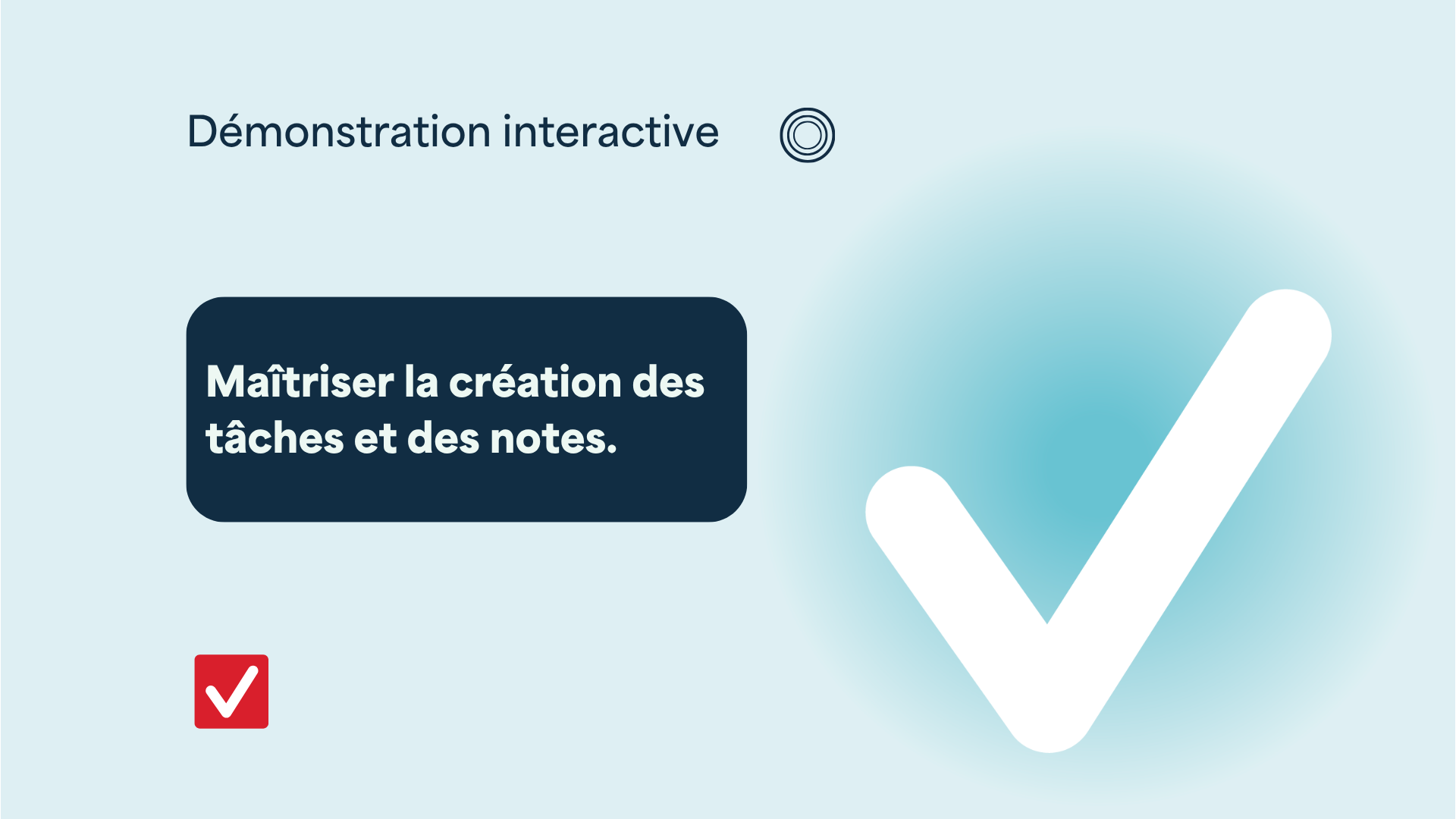 Démonstration interactive

Maîtriser la création des tâches et des notes.